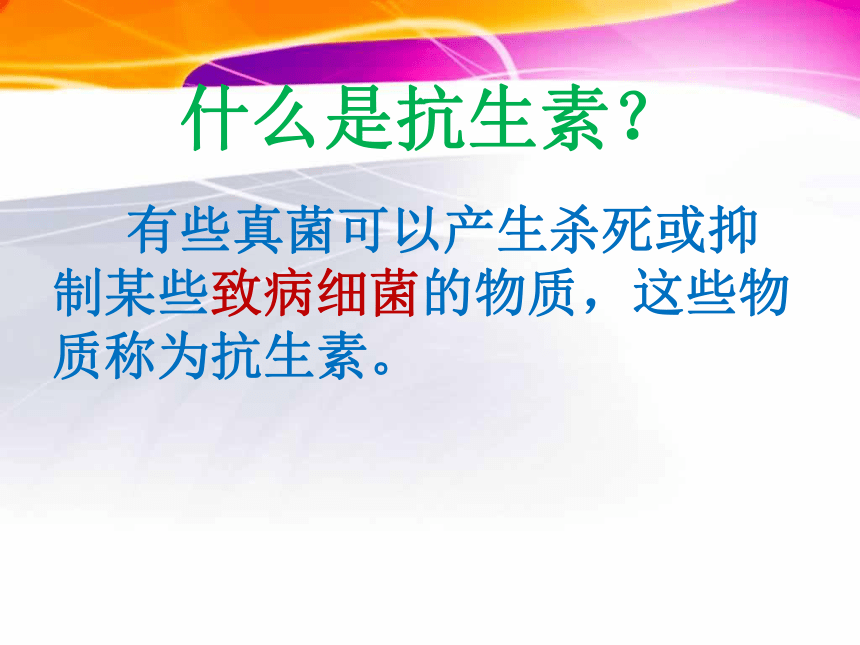 什么是抗生素？

有些真菌可以产生杀死或抑制某些致病细菌的物质，这些物质称为抗生素。